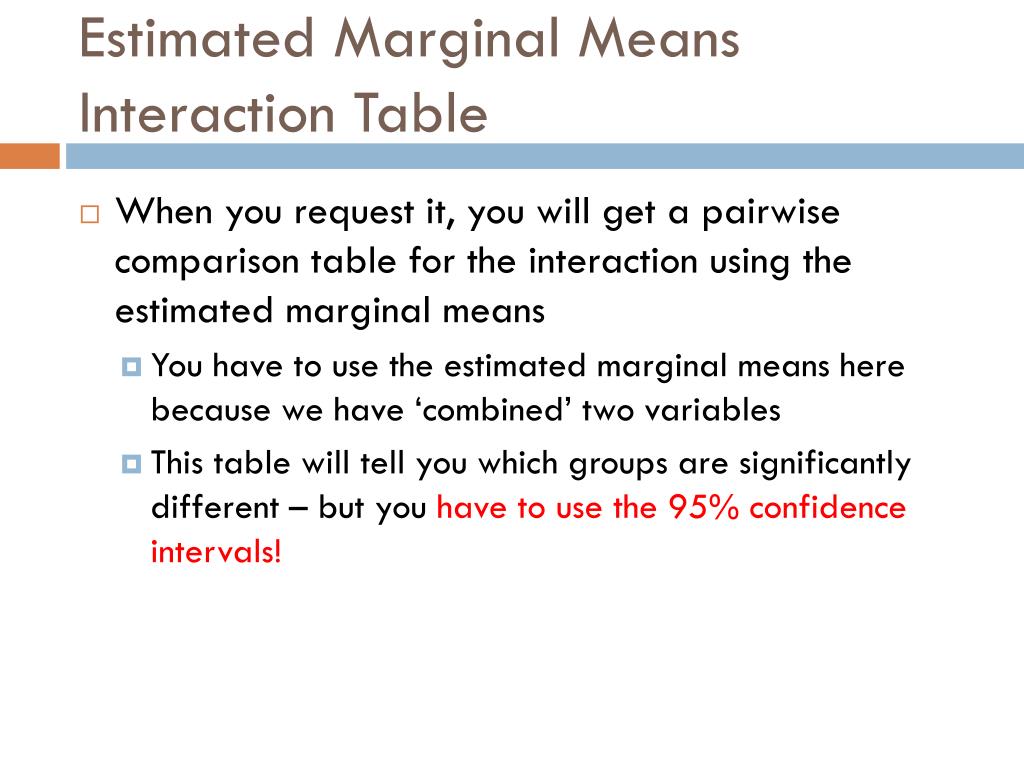 Estimated Marginal Means Interaction Table

When you request it, you will get a pairwise comparison table for the interaction using the estimated marginal means

You have to use the estimated marginal means here because we have ‘combined’ two variables

This table will tell you which groups are significantly different – but you have to use the 95% confidence intervals!